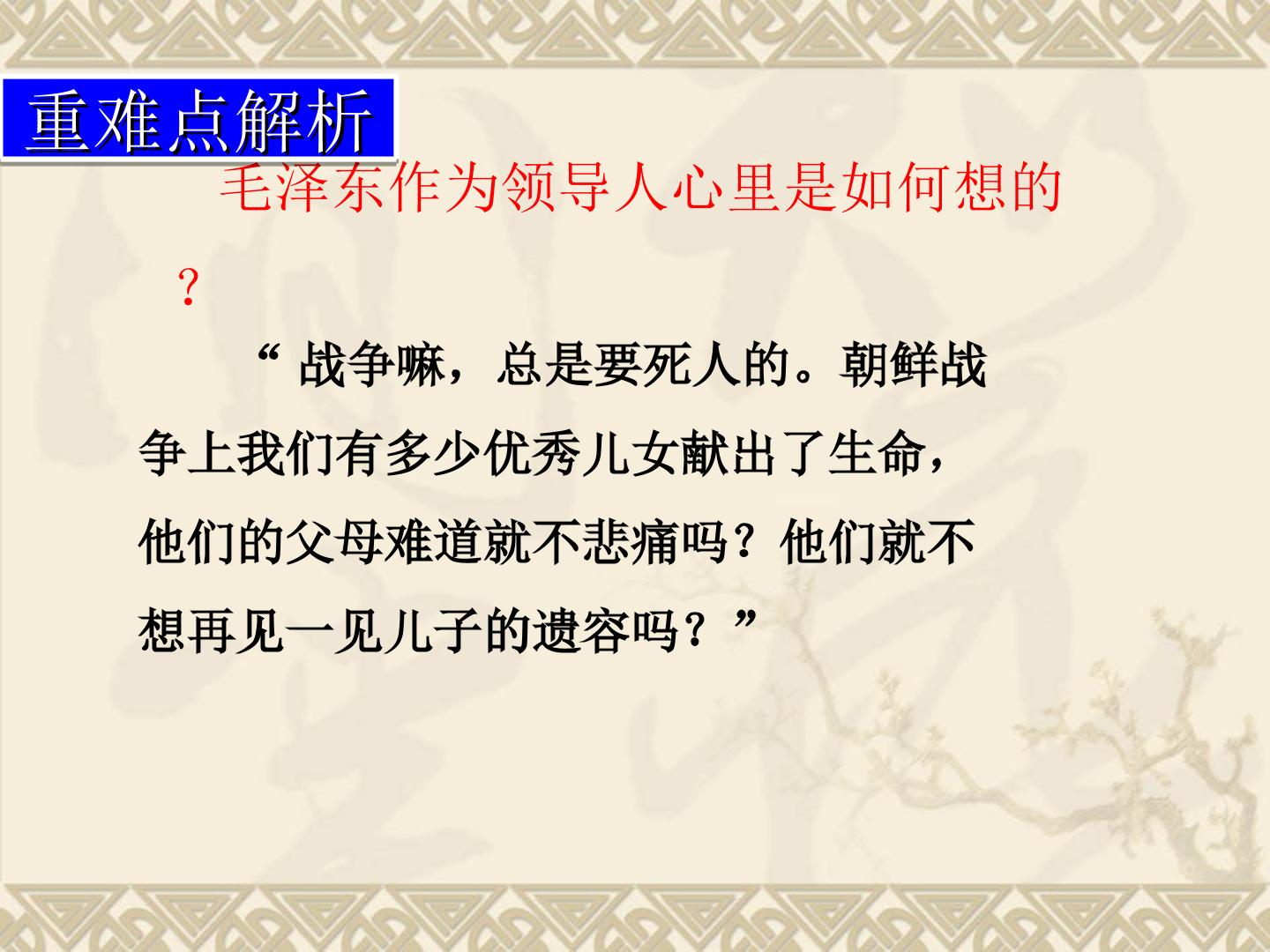 重难点解析

毛泽东作为领导人心里是如何想的？

“战争嘛，总是要死人的。朝鲜战争上我们有多少优秀儿女献出了生命，他们的父母难道就不悲痛吗？他们就不想再见一见儿子的遗容吗？”